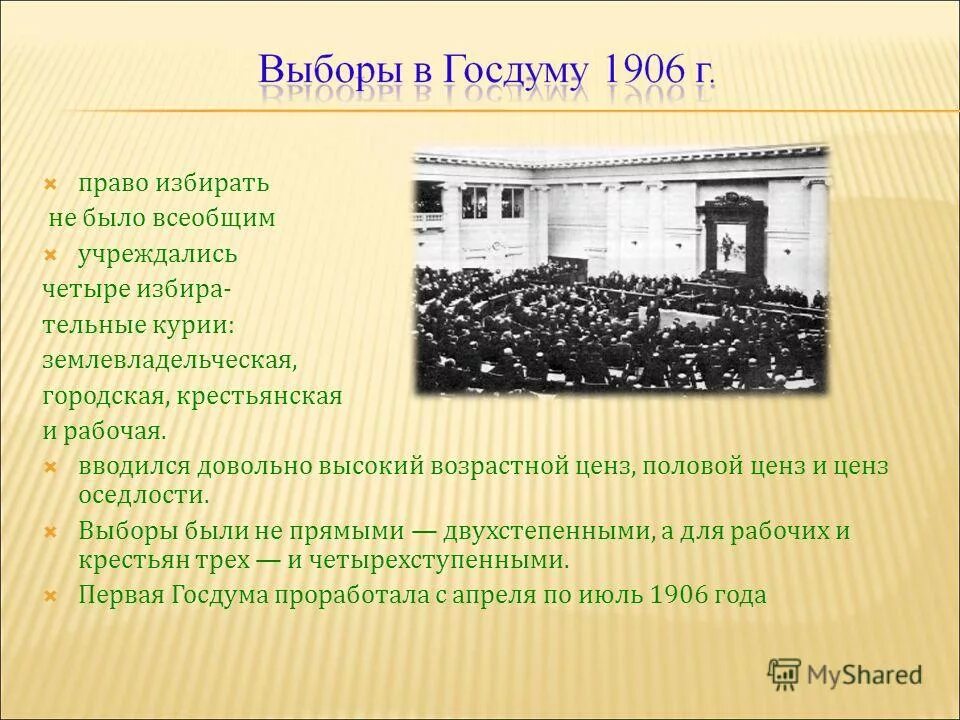 Выборы в Госдуму 1906 г.

право избирать не было всеобщим

учреждались четыре избирательные курии: землевладельческая, городская, крестьянская и рабочая.

вводился довольно высокий возрастной ценз, половой ценз и ценз оседлости.

Выборы были не прямыми — двухстепенными, а для рабочих и крестьян трех — и четырехступенными.

Первая Госдума проработала с апреля по июль 1906 года

MyShared